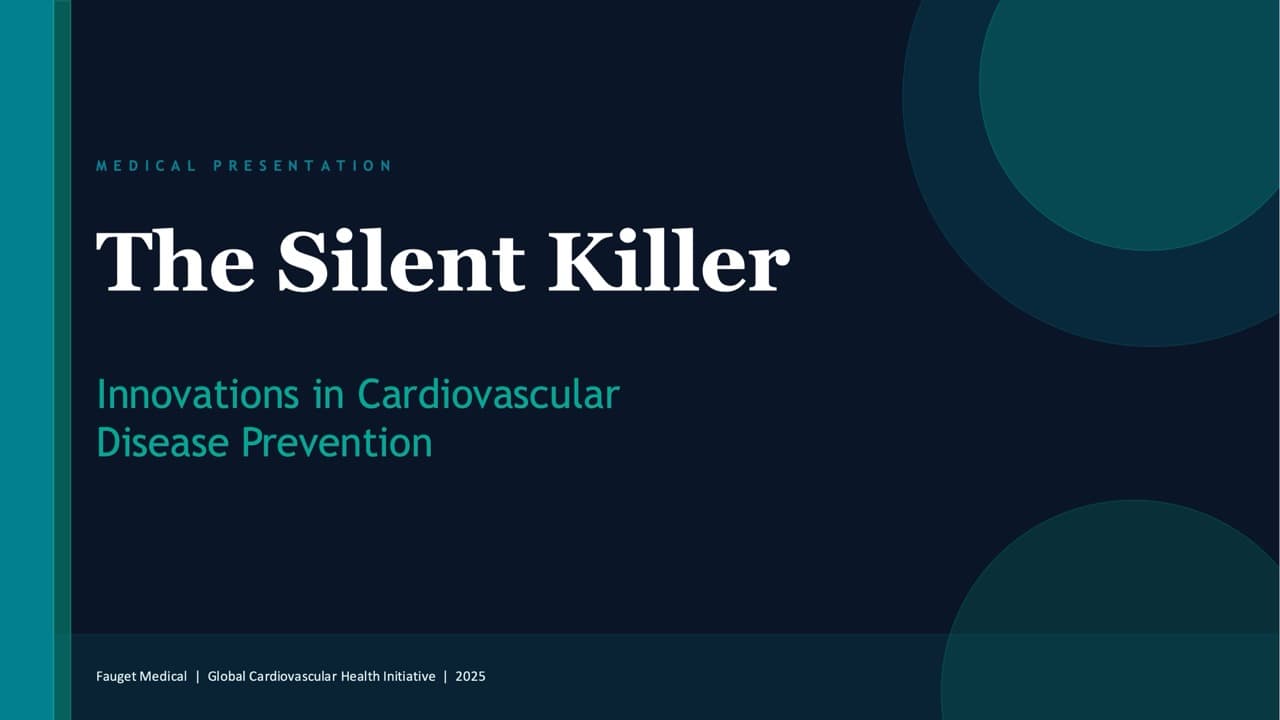 MEDICAL PRESENTATION

The Silent Killer

Innovations in Cardiovascular Disease Prevention

Fauget Medical | Global Cardiovascular Health Initiative | 2025